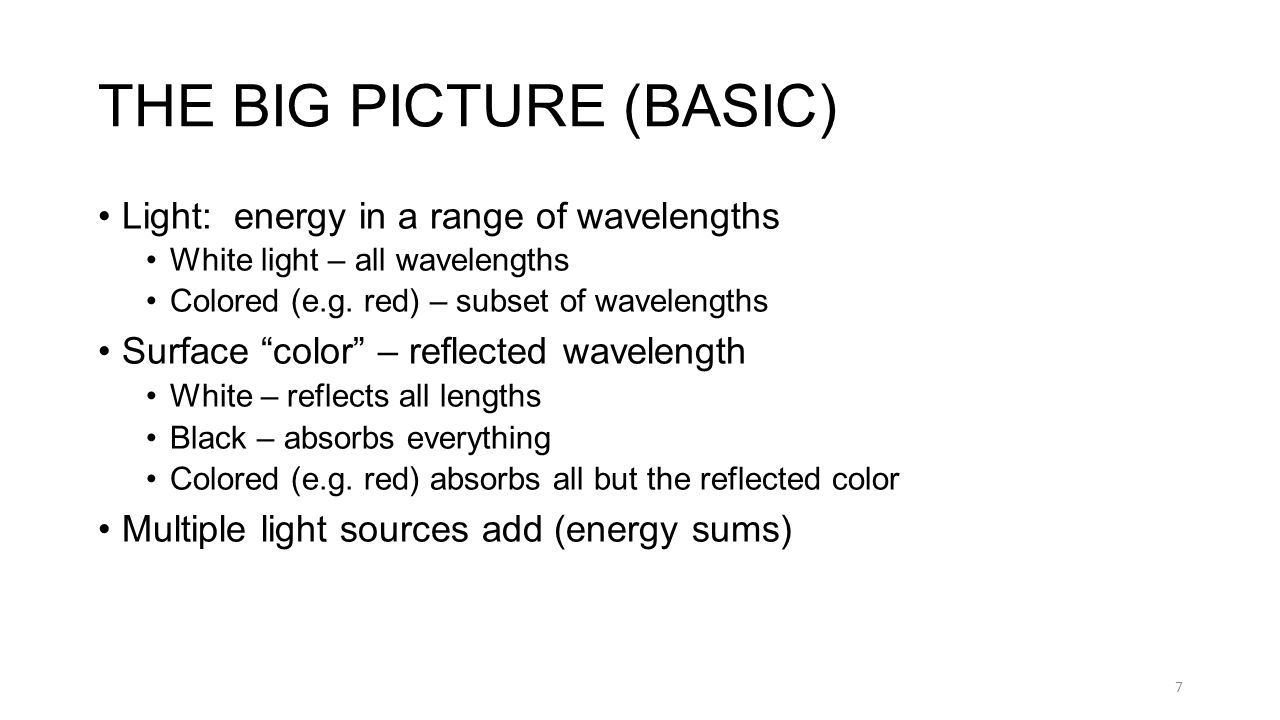 THE BIG PICTURE (BASIC)

• Light: energy in a range of wavelengths
• White light – all wavelengths
• Colored (e.g. red) – subset of wavelengths
• Surface “color” – reflected wavelength
• White – reflects all lengths
• Black – absorbs everything
• Colored (e.g. red) absorbs all but the reflected color
• Multiple light sources add (energy sums)

7